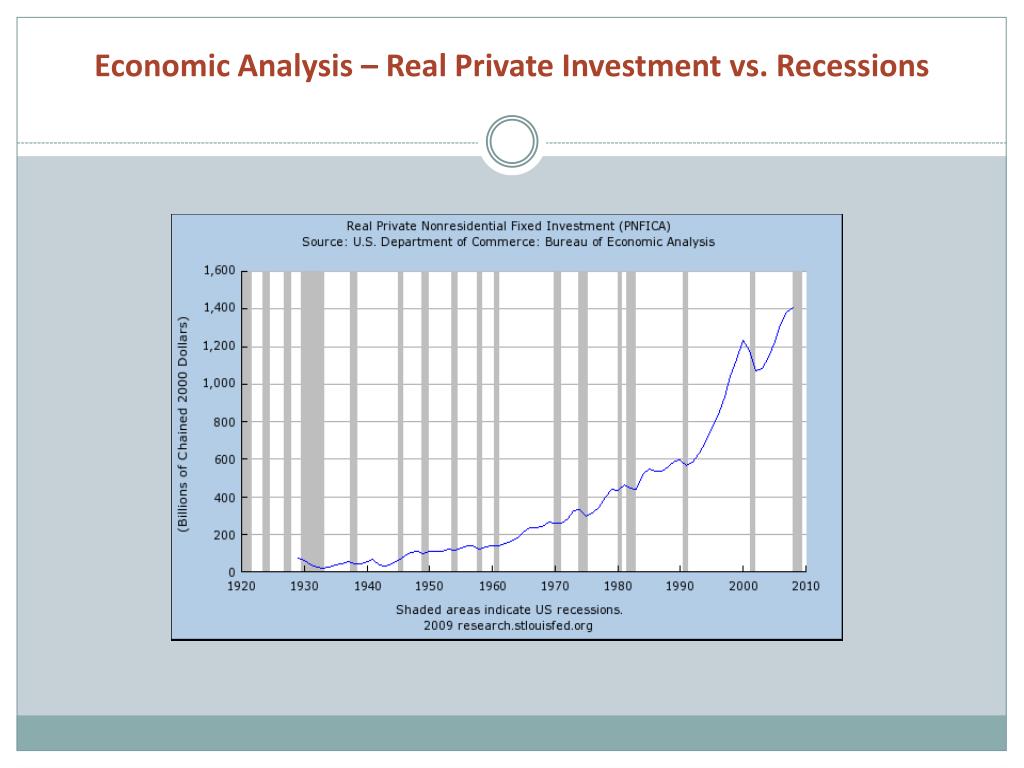 Economic Analysis – Real Private Investment vs. Recessions

Real Private Nonresidential Fixed Investment (PNFICA)
Source: U.S. Department of Commerce: Bureau of Economic Analysis

(Billions of Chained 2000 Dollars)

1,600
1,400
1,200
1,000
800
600
400
200
0

1920 1930 1940 1950 1960 1970 1980 1990 2000 2010

Shaded areas indicate US recessions.
2009 research.stlouisfed.org